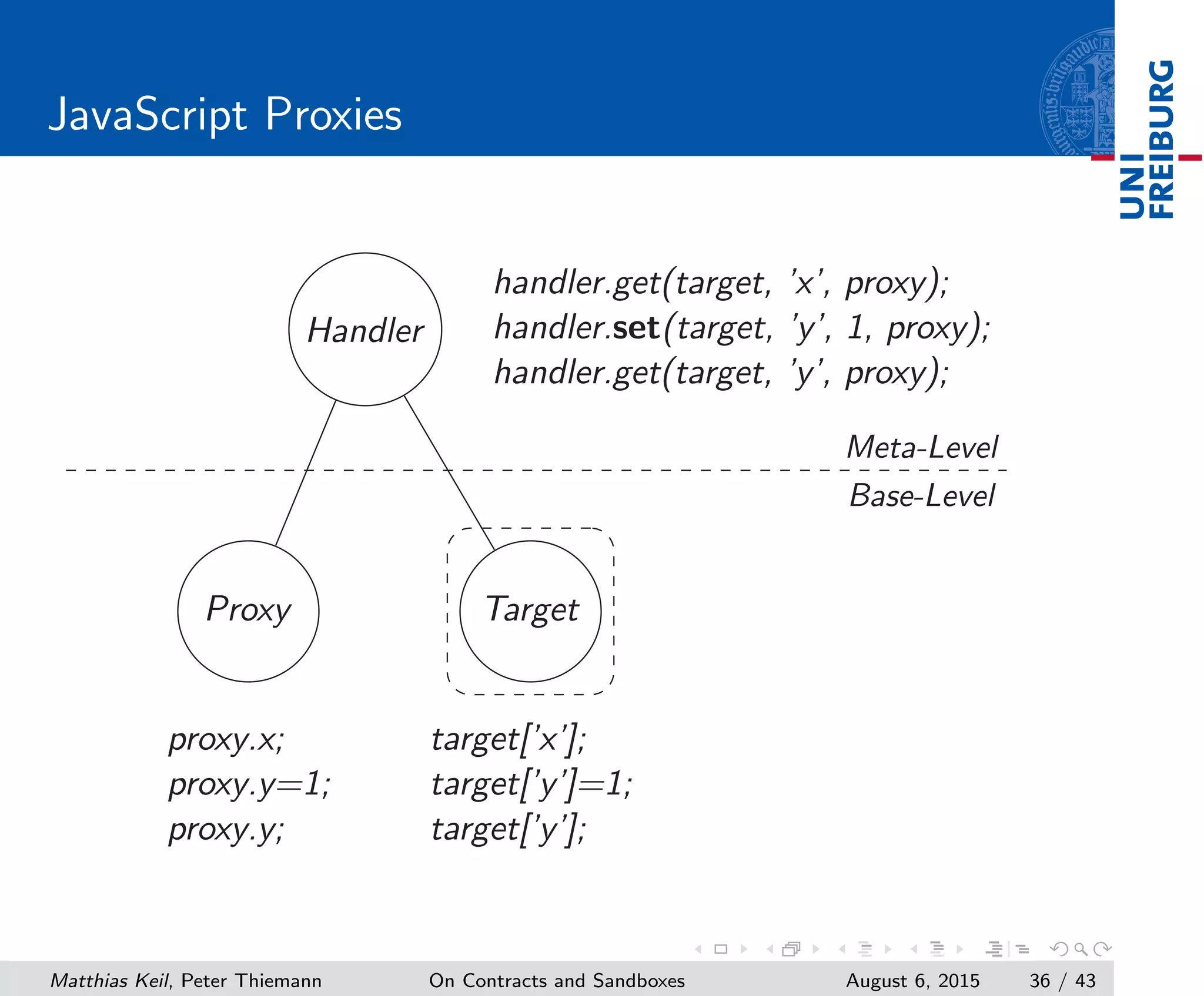 JavaScript Proxies

UNI
FREIBURG

Handler

handler.get(target, 'x', proxy);
handler.set(target, 'y', 1, proxy);
handler.get(target, 'y', proxy);

Meta-Level

Base-Level

Proxy

Target

proxy.x;
proxy.y=1;
proxy.y;

target['x'];
target['y']=1;
target['y'];

Matthias Keil, Peter Thiemann On Contracts and Sandboxes August 6, 2015 36 / 43